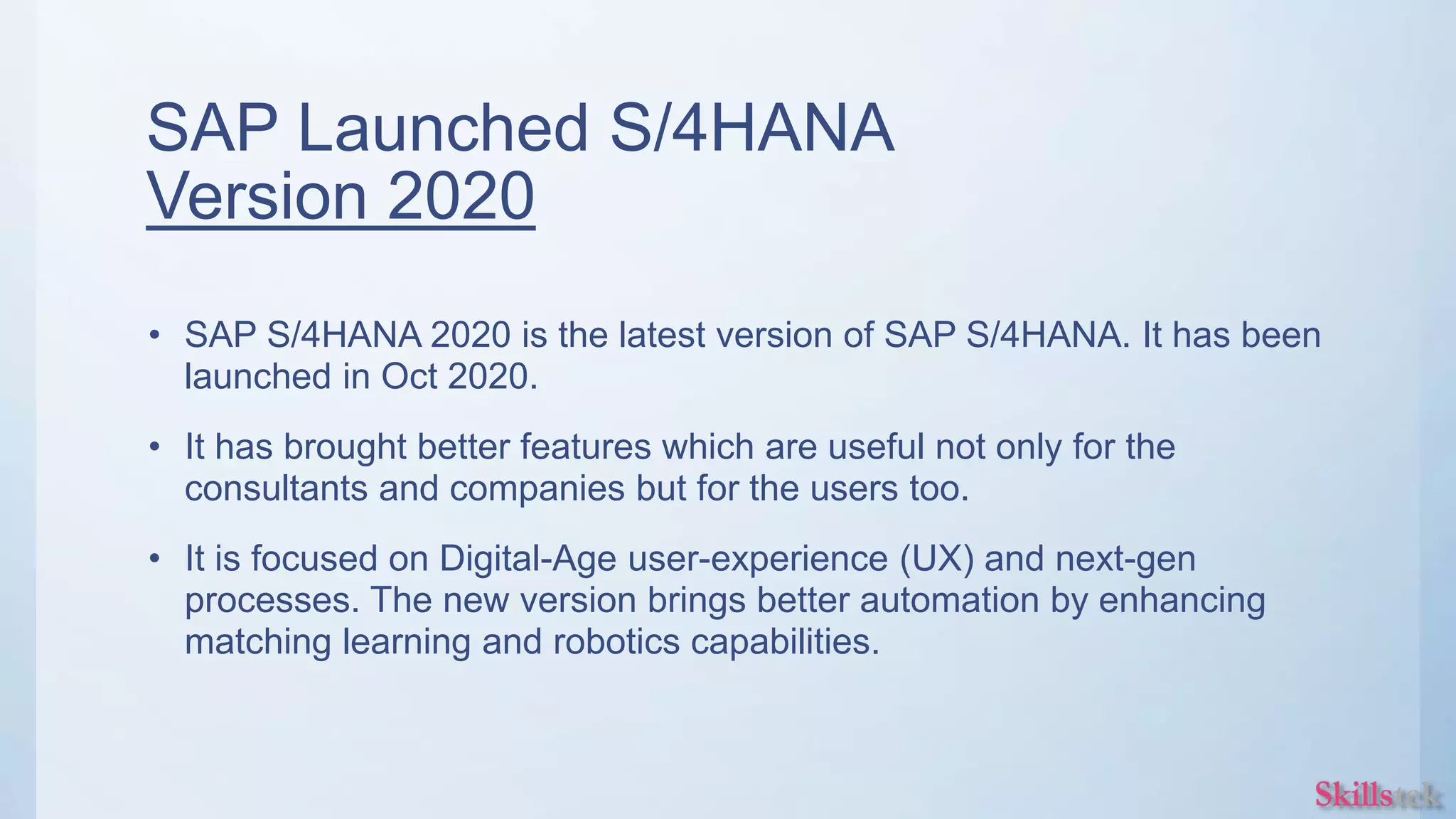 SAP Launched S/4HANA Version 2020

• SAP S/4HANA 2020 is the latest version of SAP S/4HANA. It has been launched in Oct 2020.

• It has brought better features which are useful not only for the consultants and companies but for the users too.

• It is focused on Digital-Age user-experience (UX) and next-gen processes. The new version brings better automation by enhancing matching learning and robotics capabilities.

Skillstek